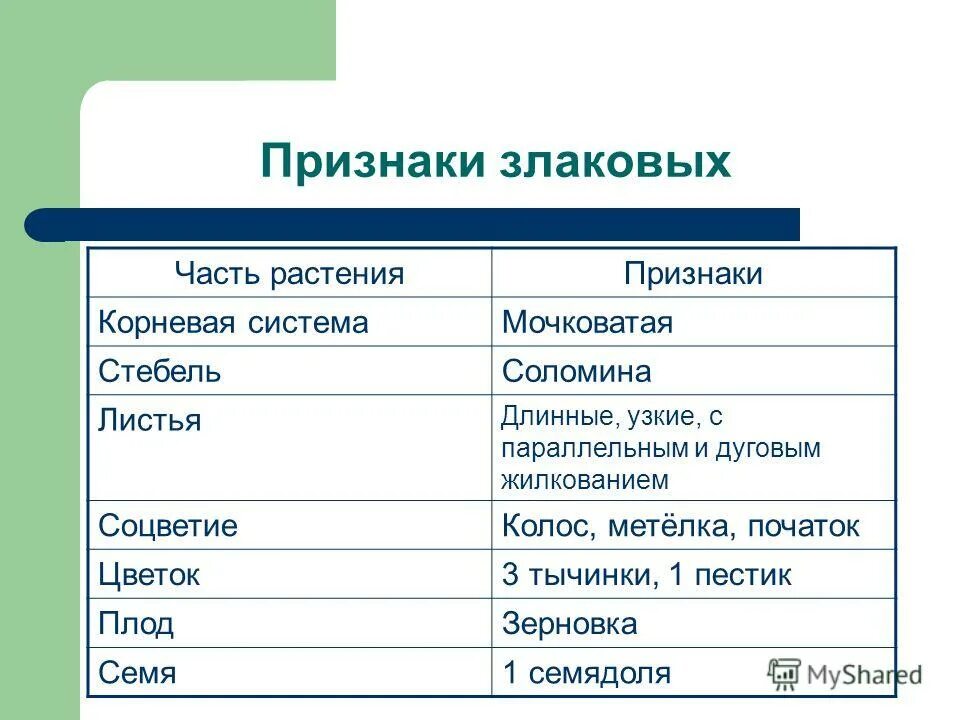 Признаки злаковых

| Часть растения | Признаки |
|---|---|
| Корневая система | Мочковатая |
| Стебель | Соломина |
| Листья | Длинные, узкие, с параллельным и дуговым жилкованием |
| Соцветие | Колос, метёлка, початок |
| Цветок | 3 тычинки, 1 пестик |
| Плод | Зерновка |
| Семя | 1 семядоля |

MyShared